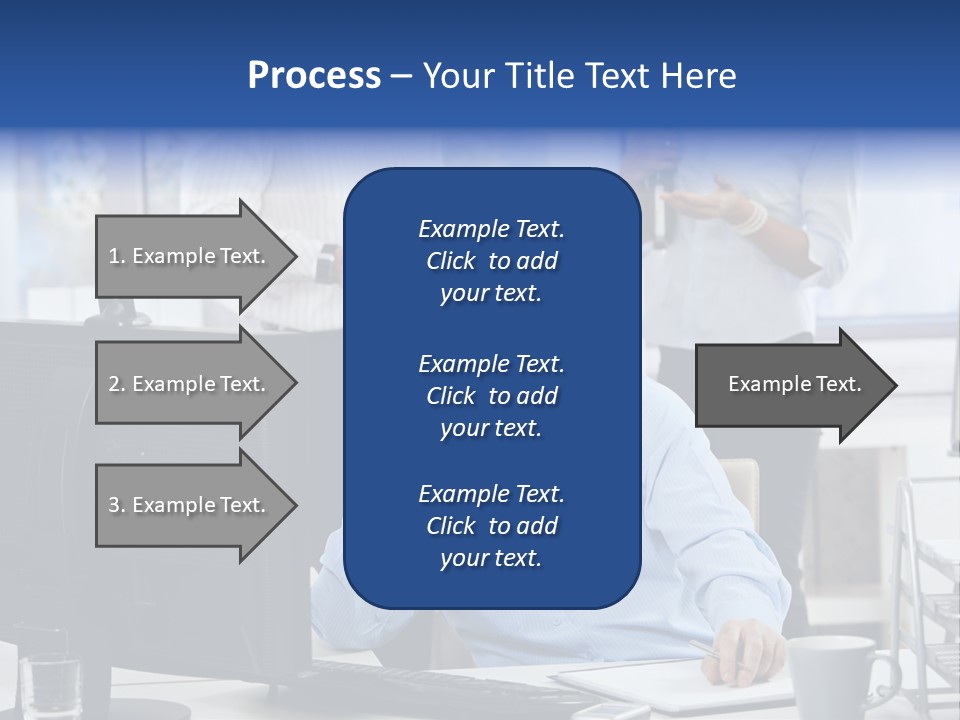 Process – Your Title Text Here

1. Example Text.

2. Example Text.

3. Example Text.

Example Text. Click to add your text.

Example Text. Click to add your text.

Example Text. Click to add your text.

Example Text.